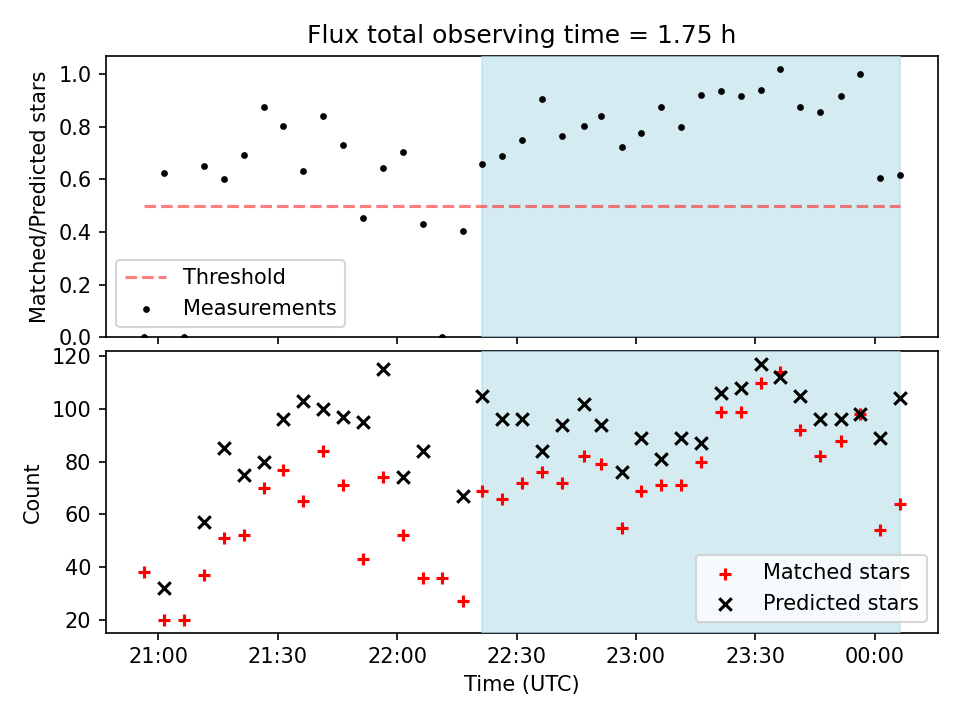 Flux total observing time = 1.75 h

Matched/Predicted stars

1.0
0.8
0.6
0.4
0.2
0.0

Threshold
Measurements

Count

120
100
80
60
40
20

Matched stars
Predicted stars

21:00
21:30
22:00
22:30
23:00
23:30
00:00

Time (UTC)